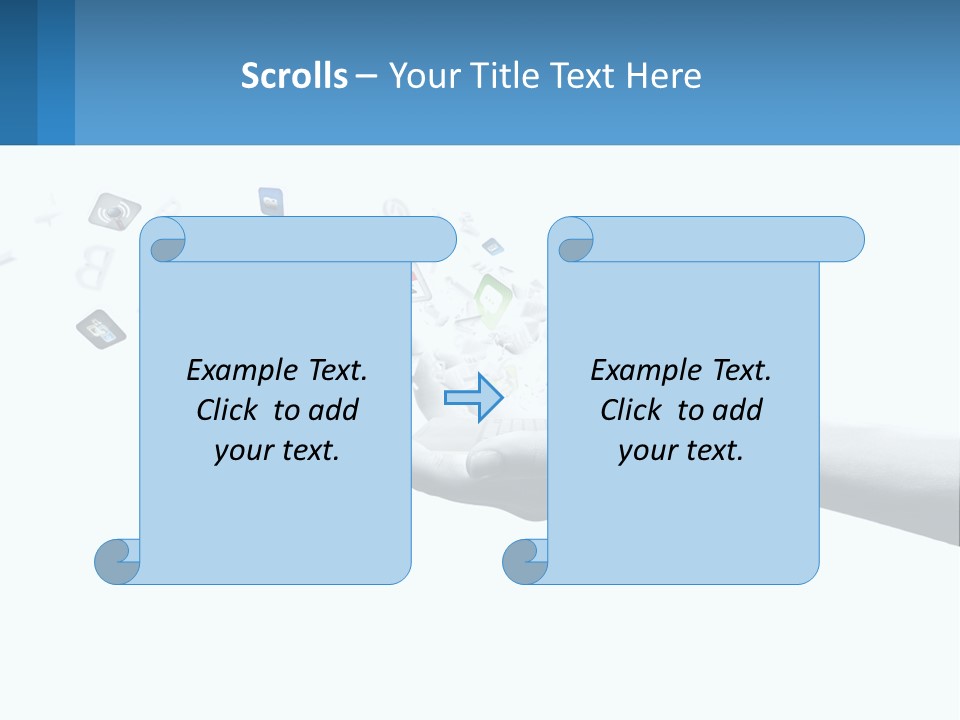 Scrolls – Your Title Text Here

Example Text. Click to add your text.

Example Text. Click to add your text.